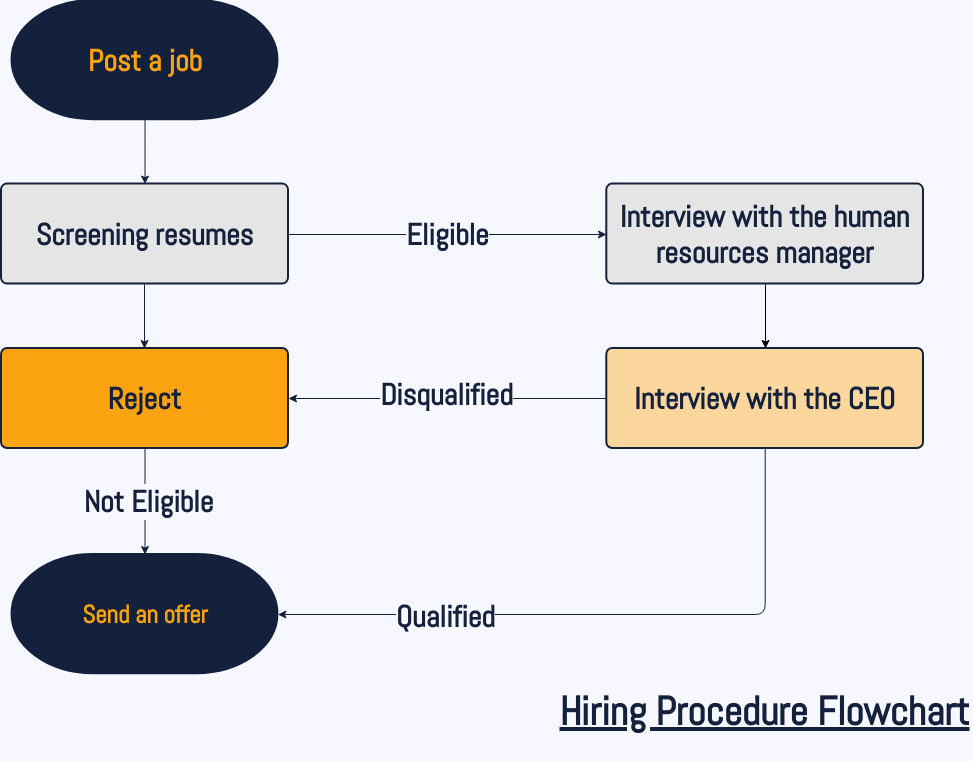 Post a job

Screening resumes

Eligible

Interview with the human resources manager

Reject

Disqualified

Interview with the CEO

Not Eligible

Send an offer

Qualified

Hiring Procedure Flowchart